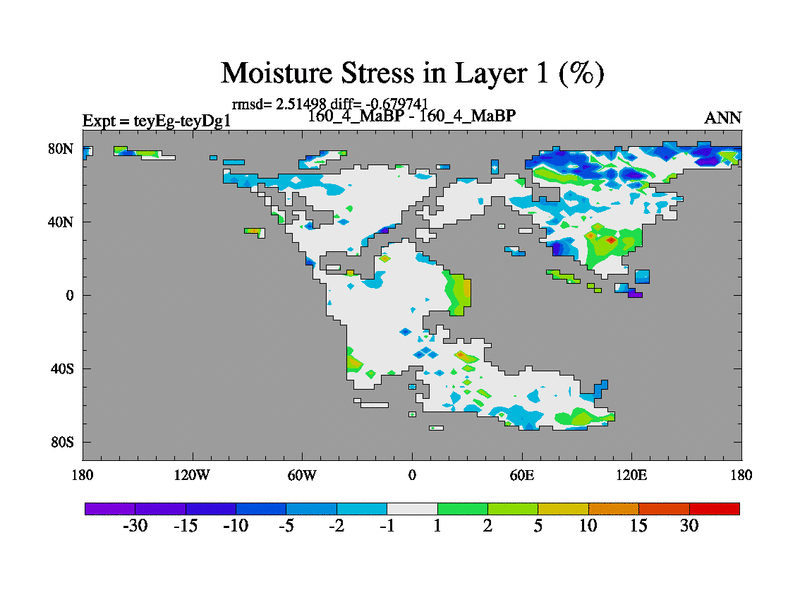 Moisture Stress in Layer 1 (%)

rmsd= 2.51498 diff= -0.679741

Expt = teyEg-teyDg1

160_4_MaBP - 160_4_MaBP

ANN

80N
40N
0
40S
80S

180
120W
60W
0
60E
120E
180

-30 -15 -10 -5 -2 -1 1 2 5 10 15 30